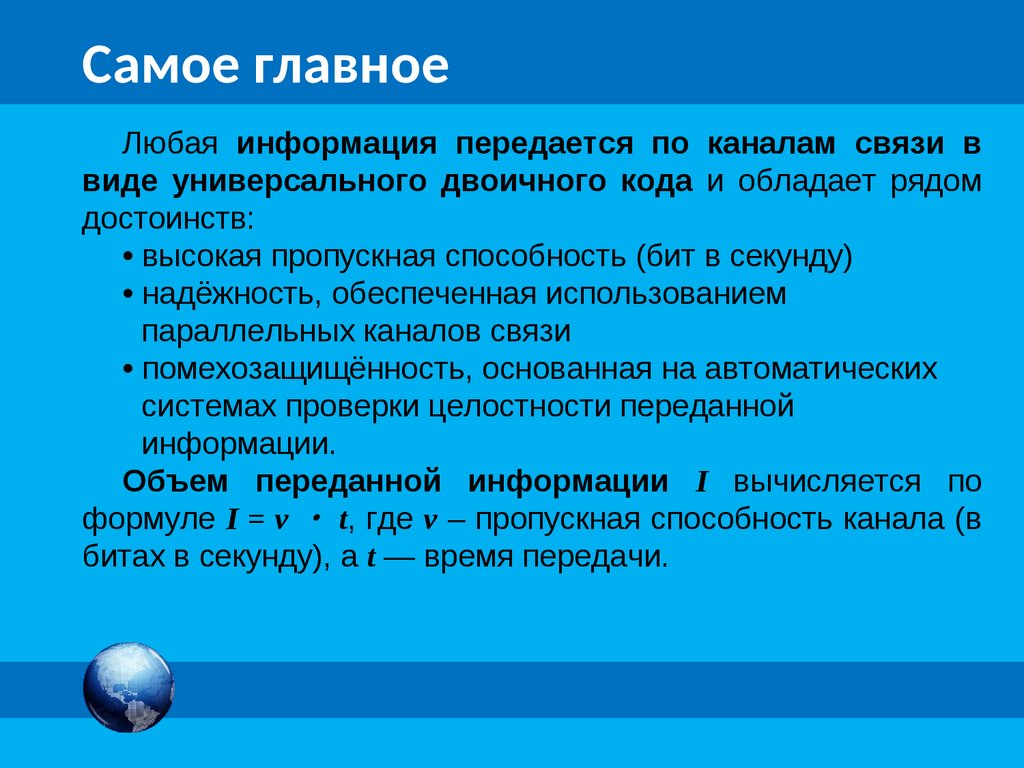 Самое главное

Любая информация передается по каналам связи в виде универсального двоичного кода и обладает рядом достоинств:

• высокая пропускная способность (бит в секунду)

• надёжность, обеспеченная использованием параллельных каналов связи

• помехозащищённость, основанная на автоматических системах проверки целостности переданной информации.

Объем переданной информации $I$ вычисляется по формуле $I = v \cdot t$, где $v$ – пропускная способность канала (в битах в секунду), а $t$ — время передачи.